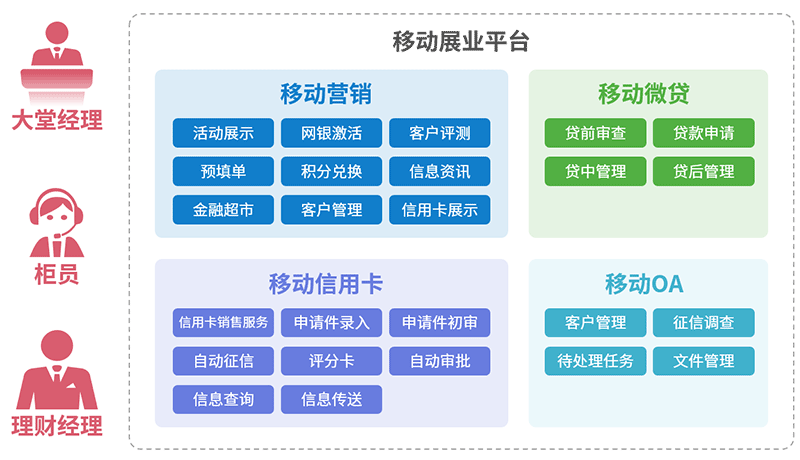 大堂经理

柜员

理财经理

移动展业平台

移动营销

活动展示
网银激活
客户评测
预填单
积分兑换
信息资讯
金融超市
客户管理
信用卡展示

移动微贷

贷前审查
贷款申请
贷中管理
贷后管理

移动信用卡

信用卡销售服务
申请件录入
申请件初审
自动征信
评分卡
自动审批
信息查询
信息传送

移动OA

客户管理
征信调查
待处理任务
文件管理